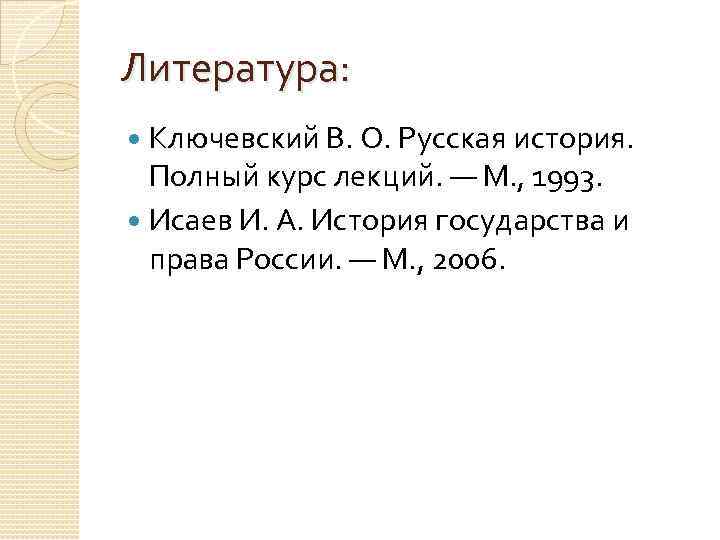 Литература:

Ключевский В. О. Русская история. Полный курс лекций. — М., 1993.

Исаев И. А. История государства и права России. — М., 2006.